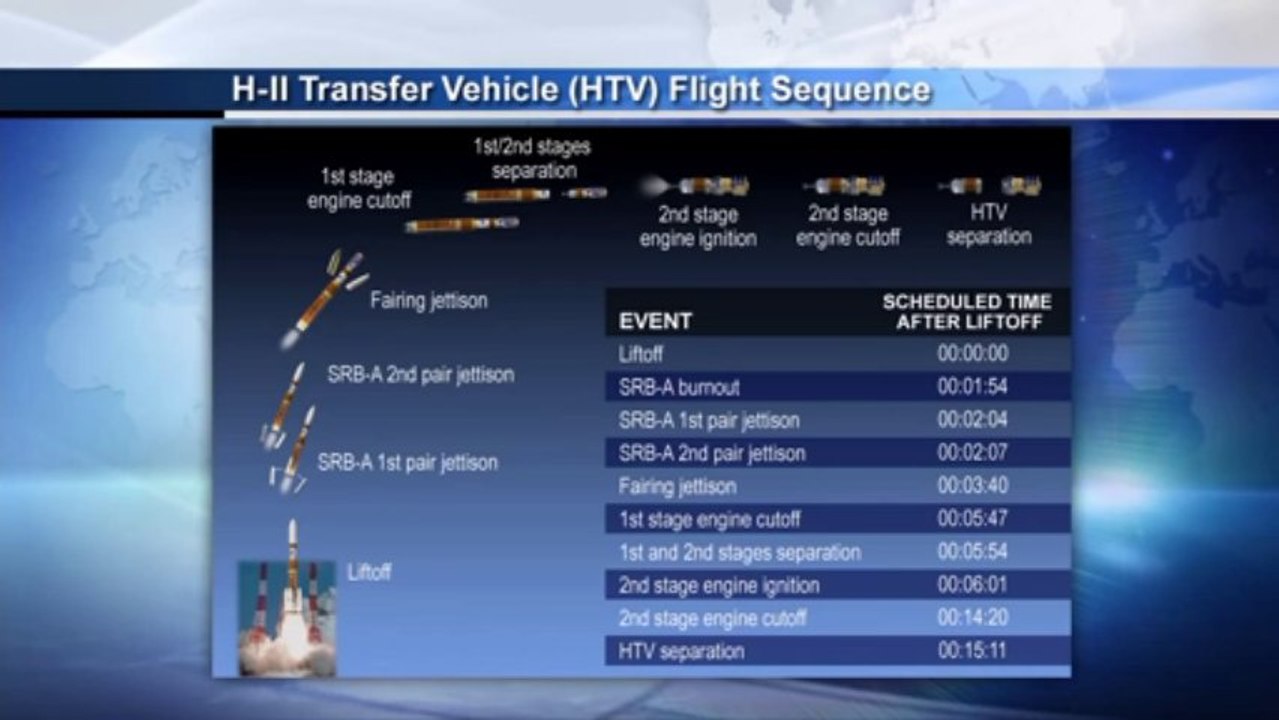 H-II Transfer Vehicle (HTV) Flight Sequence

1st stage engine cutoff

1st/2nd stages separation

2nd stage engine ignition

2nd stage engine cutoff

HTV separation

Fairing jettison

SRB-A 2nd pair jettison

SRB-A 1st pair jettison

Liftoff

| EVENT | SCHEDULED TIME AFTER LIFTOFF |
|---|---|
| Liftoff | 00:00:00 |
| SRB-A burnout | 00:01:54 |
| SRB-A 1st pair jettison | 00:02:04 |
| SRB-A 2nd pair jettison | 00:02:07 |
| Fairing jettison | 00:03:40 |
| 1st stage engine cutoff | 00:05:47 |
| 1st and 2nd stages separation | 00:05:54 |
| 2nd stage engine ignition | 00:06:01 |
| 2nd stage engine cutoff | 00:14:20 |
| HTV separation | 00:15:11 |